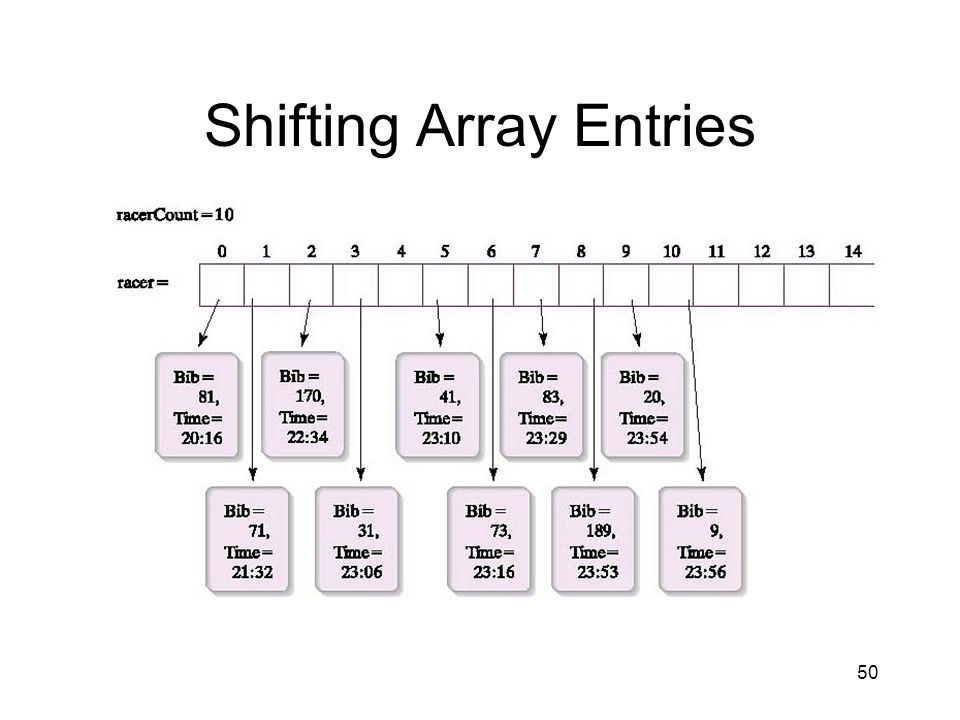 Shifting Array Entries

racerCount = 10

0 1 2 3 4 5 6 7 8 9 10 11 12 13 14

racer =

Bib = 81, Time = 20:16

Bib = 170, Time = 22:34

Bib = 41, Time = 23:10

Bib = 83, Time = 23:29

Bib = 20, Time = 23:54

Bib = 71, Time = 21:32

Bib = 31, Time = 23:06

Bib = 73, Time = 23:16

Bib = 189, Time = 23:53

Bib = 9, Time = 23:56

50